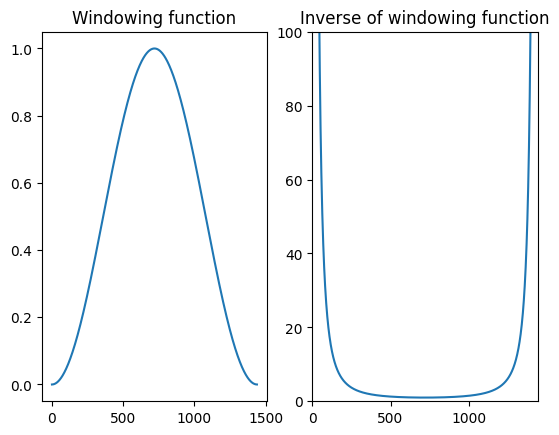 Windowing function

1.0
0.8
0.6
0.4
0.2
0.0

0 500 1000 1500

Inverse of windowing function

100
80
60
40
20
0

0 500 1000